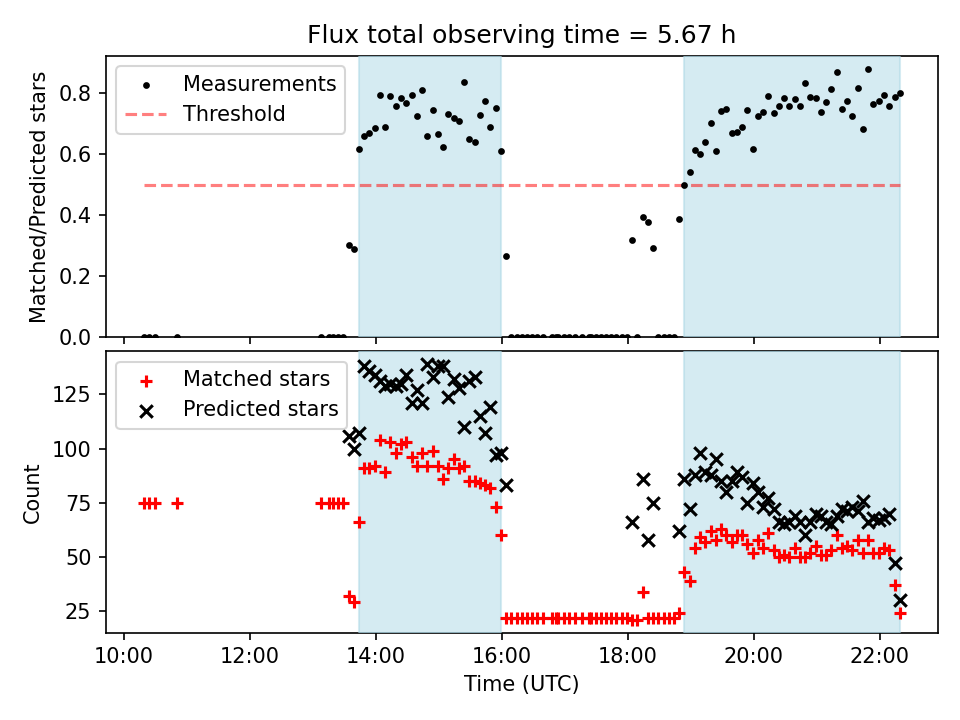 Flux total observing time = 5.67 h

Measurements
Threshold

Matched/Predicted stars

0.8
0.6
0.4
0.2
0.0

Matched stars
Predicted stars

Count

125
100
75
50
25

10:00
12:00
14:00
16:00
18:00
20:00
22:00

Time (UTC)